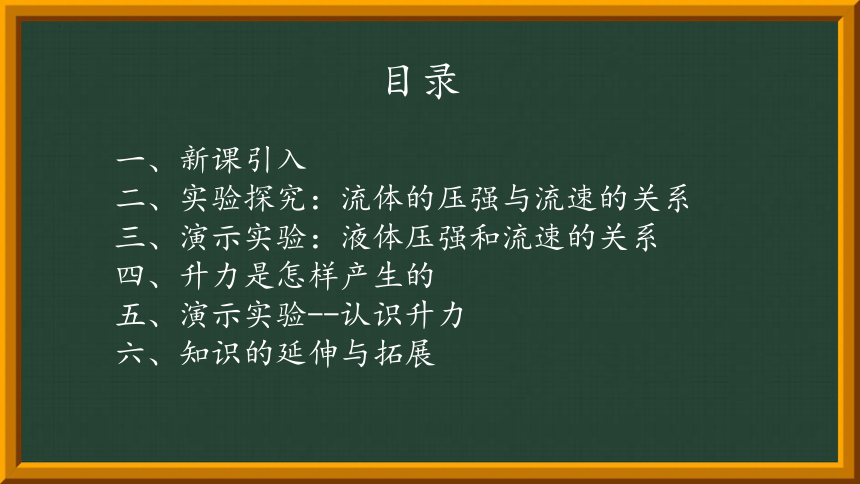 目录

一、新课引入
二、实验探究：流体的压强与流速的关系
三、演示实验：液体压强和流速的关系
四、升力是怎样产生的
五、演示实验--认识升力
六、知识的延伸与拓展